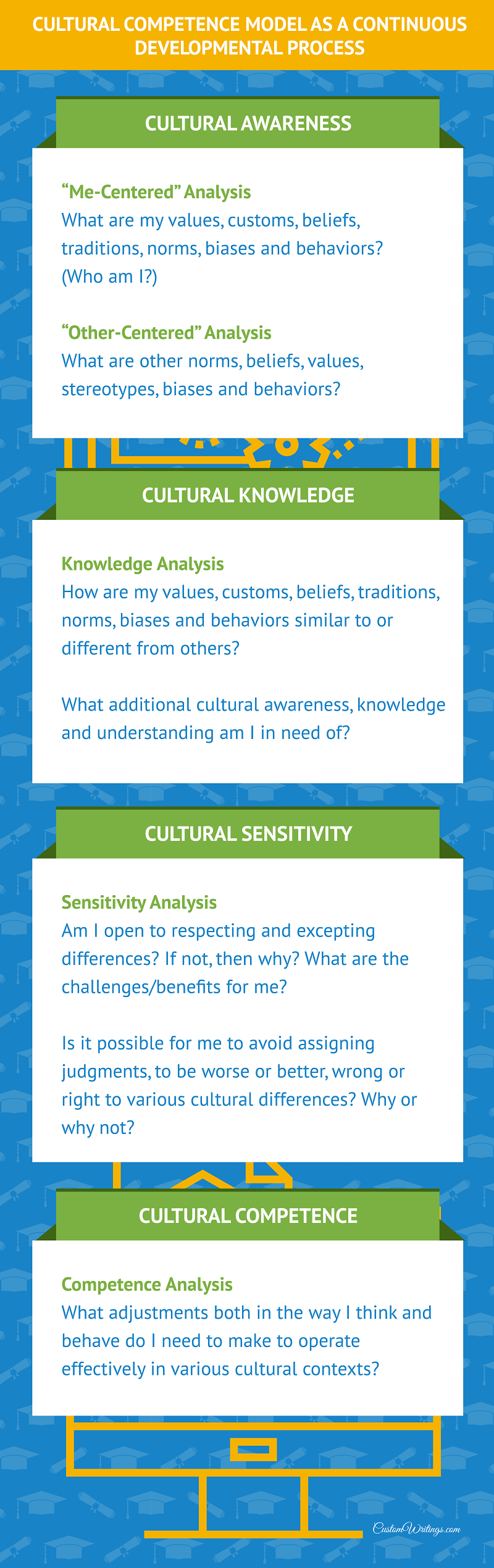 CULTURAL COMPETENCE MODEL AS A CONTINUOUS DEVELOPMENTAL PROCESS

CULTURAL AWARENESS

“Me-Centered” Analysis
What are my values, customs, beliefs, traditions, norms, biases and behaviors? (Who am I?)

“Other-Centered” Analysis
What are other norms, beliefs, values, stereotypes, biases and behaviors?

CULTURAL KNOWLEDGE

Knowledge Analysis
How are my values, customs, beliefs, traditions, norms, biases and behaviors similar to or different from others?

What additional cultural awareness, knowledge and understanding am I in need of?

CULTURAL SENSITIVITY

Sensitivity Analysis
Am I open to respecting and excepting differences? If not, then why? What are the challenges/benefits for me?

Is it possible for me to avoid assigning judgments, to be worse or better, wrong or right to various cultural differences? Why or why not?

CULTURAL COMPETENCE

Competence Analysis
What adjustments both in the way I think and behave do I need to make to operate effectively in various cultural contexts?

CustomWritings.com